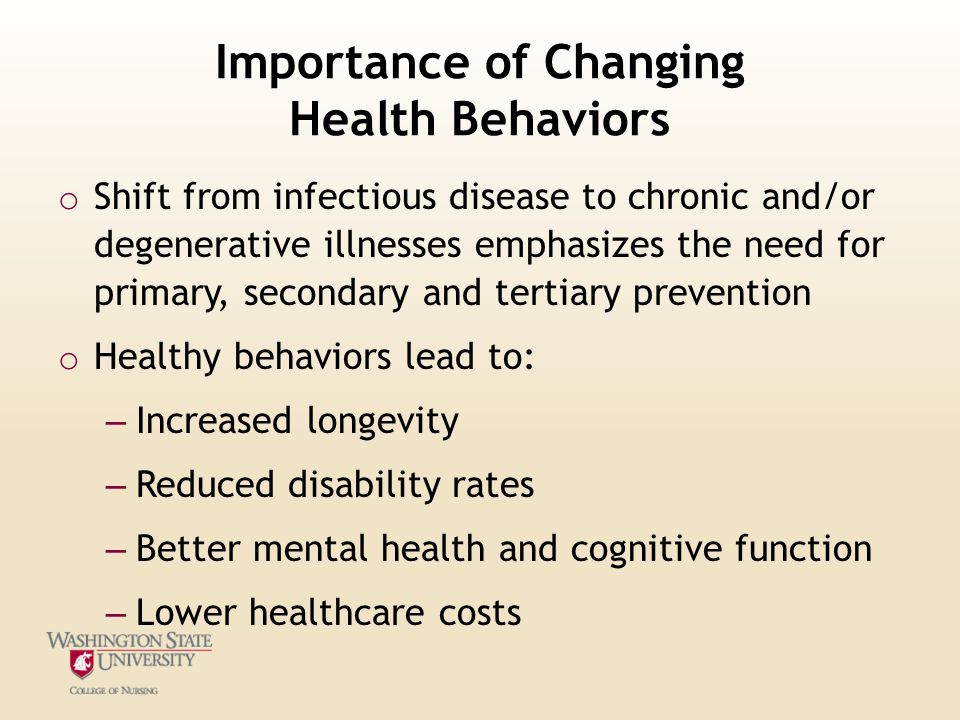 Importance of Changing Health Behaviors

o Shift from infectious disease to chronic and/or degenerative illnesses emphasizes the need for primary, secondary and tertiary prevention

o Healthy behaviors lead to:

– Increased longevity

– Reduced disability rates

– Better mental health and cognitive function

– Lower healthcare costs

WASHINGTON STATE UNIVERSITY
COLLEGE OF NURSING